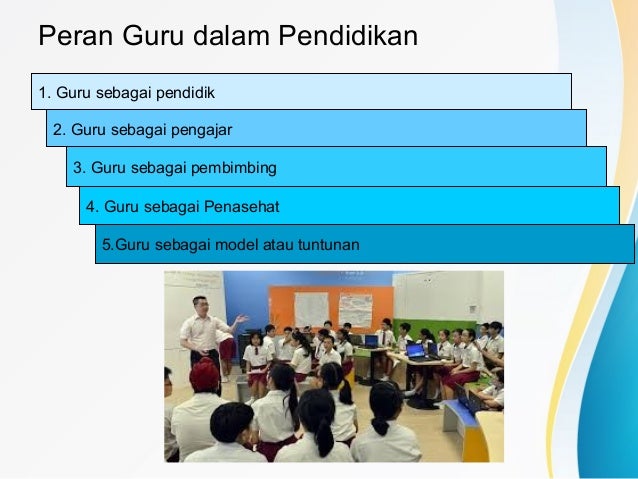 Peran Guru dalam Pendidikan

1. Guru sebagai pendidik

2. Guru sebagai pengajar

3. Guru sebagai pembimbing

4. Guru sebagai Penasehat

5.Guru sebagai model atau tuntunan